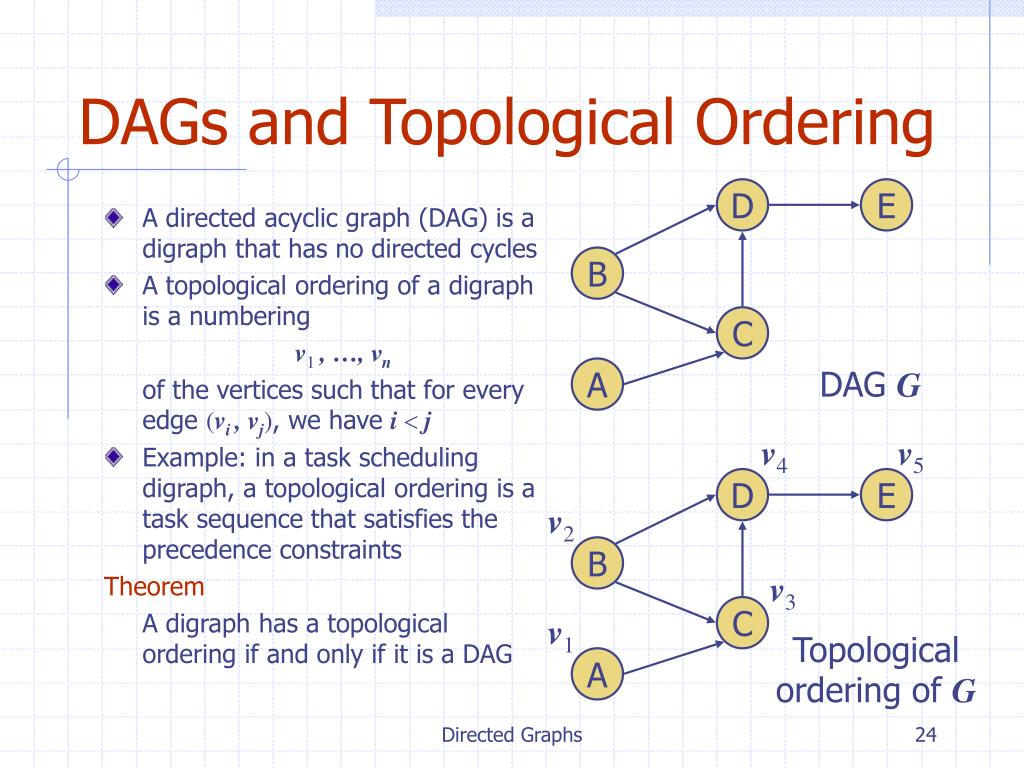 DAGs and Topological Ordering

A directed acyclic graph (DAG) is a digraph that has no directed cycles

A topological ordering of a digraph is a numbering

$v_1, \ldots, v_n$

of the vertices such that for every edge $(v_i, v_j)$, we have $i < j$

Example: in a task scheduling digraph, a topological ordering is a task sequence that satisfies the precedence constraints

Theorem

A digraph has a topological ordering if and only if it is a DAG

D E B C A

DAG $G$

$v_4$ $v_5$ D E $v_2$ B $v_3$ C $v_1$ A

Topological ordering of $G$

Directed Graphs

24